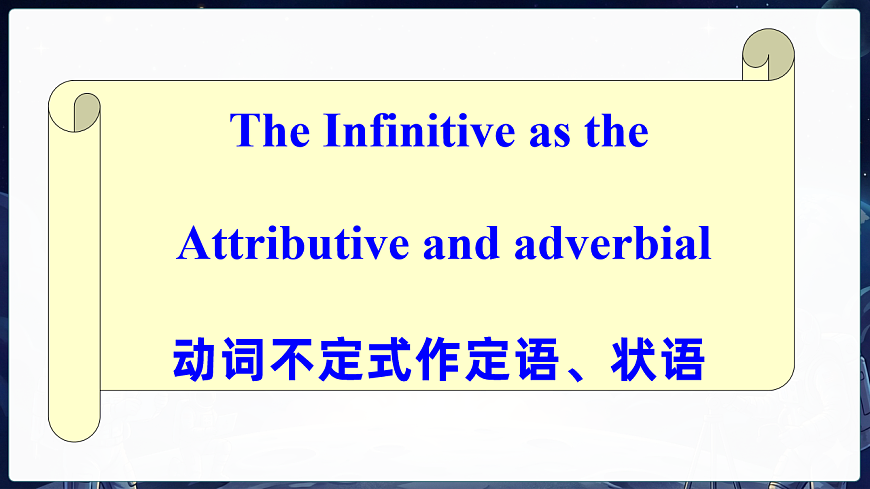 The Infinitive as the

Attributive and adverbial

动词不定式作定语、状语